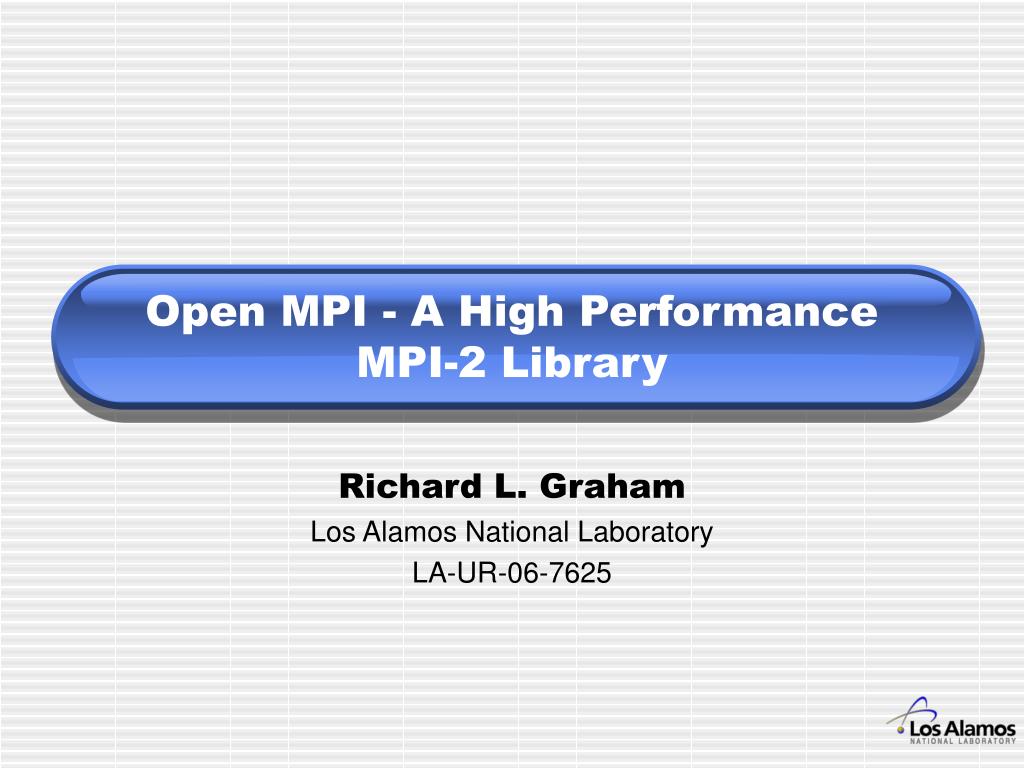 Open MPI - A High Performance MPI-2 Library

Richard L. Graham
Los Alamos National Laboratory
LA-UR-06-7625

Los Alamos
NATIONAL LABORATORY